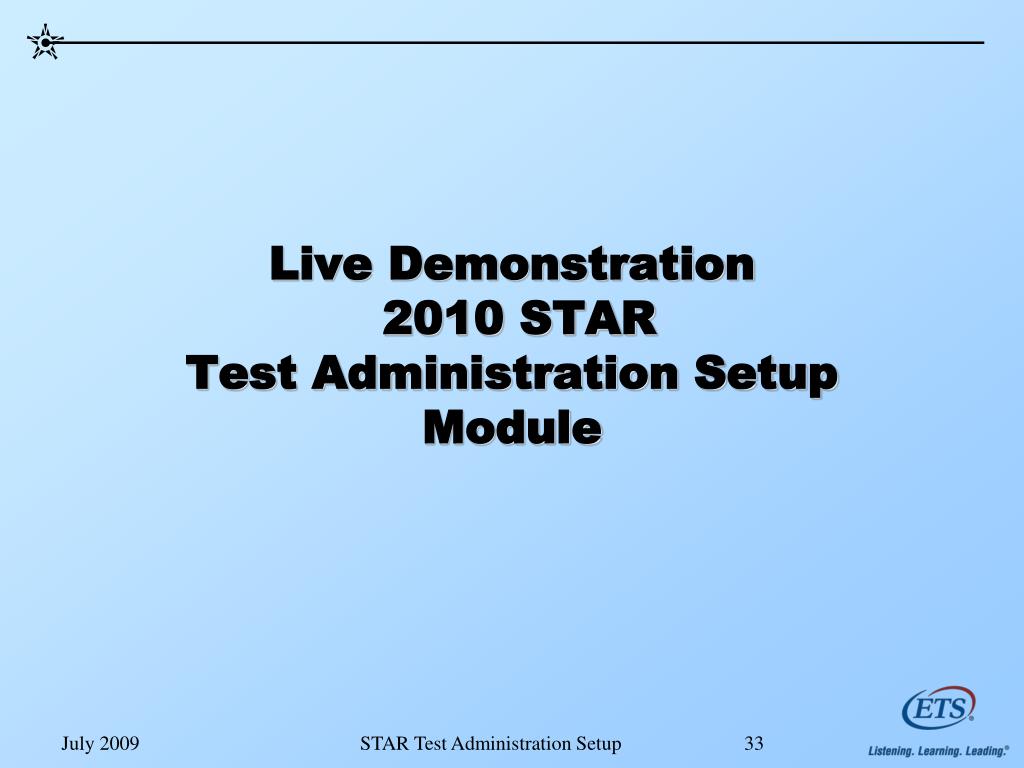 Live Demonstration
2010 STAR
Test Administration Setup Module

July 2009

STAR Test Administration Setup

33

ETS®

Listening. Learning. Leading.®